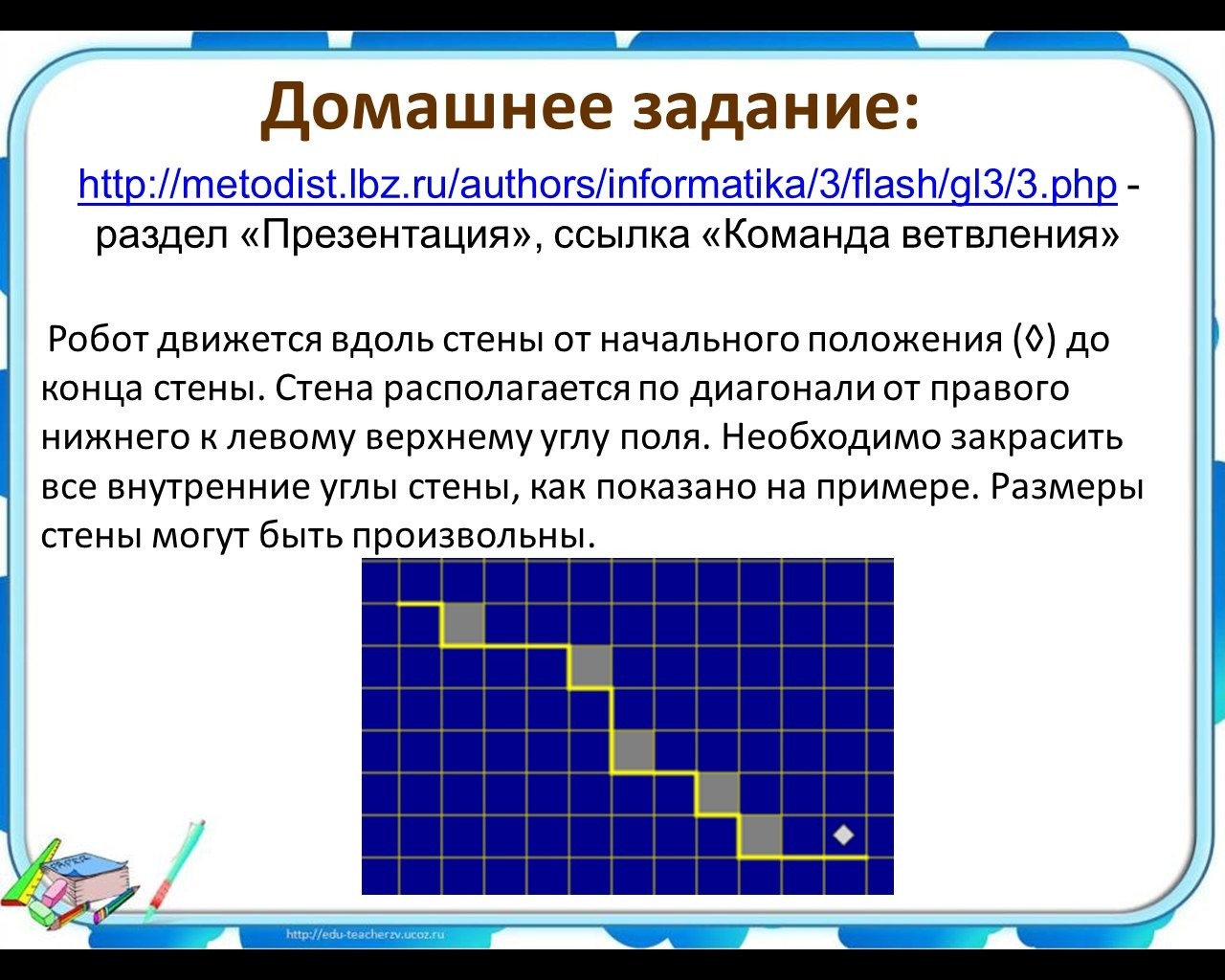 Домашнее задание:

http://metodist.lbz.ru/authors/informatika/3/flash/gl3/3.php - раздел «Презентация», ссылка «Команда ветвления»

Робот движется вдоль стены от начального положения (◊) до конца стены. Стена располагается по диагонали от правого нижнего к левому верхнему углу поля. Необходимо закрасить все внутренние углы стены, как показано на примере. Размеры стены могут быть произвольны.

http://edu-teacherzv.ucoz.ru